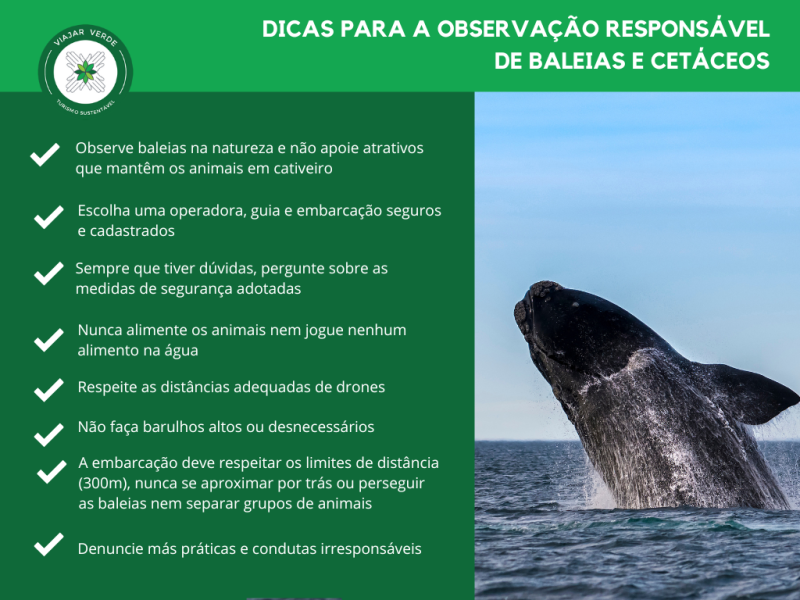 VIAJAR VERDE
TURISMO SUSTENTÁVEL

DICAS PARA A OBSERVAÇÃO RESPONSÁVEL DE BALEIAS E CETÁCEOS

Observe baleias na natureza e não apoie atrativos que mantêm os animais em cativeiro

Escolha uma operadora, guia e embarcação seguros e cadastrados

Sempre que tiver dúvidas, pergunte sobre as medidas de segurança adotadas

Nunca alimente os animais nem jogue nenhum alimento na água

Respeite as distâncias adequadas de drones

Não faça barulhos altos ou desnecessários

A embarcação deve respeitar os limites de distância (300m), nunca se aproximar por trás ou perseguir as baleias nem separar grupos de animais

Denuncie más práticas e condutas irresponsáveis